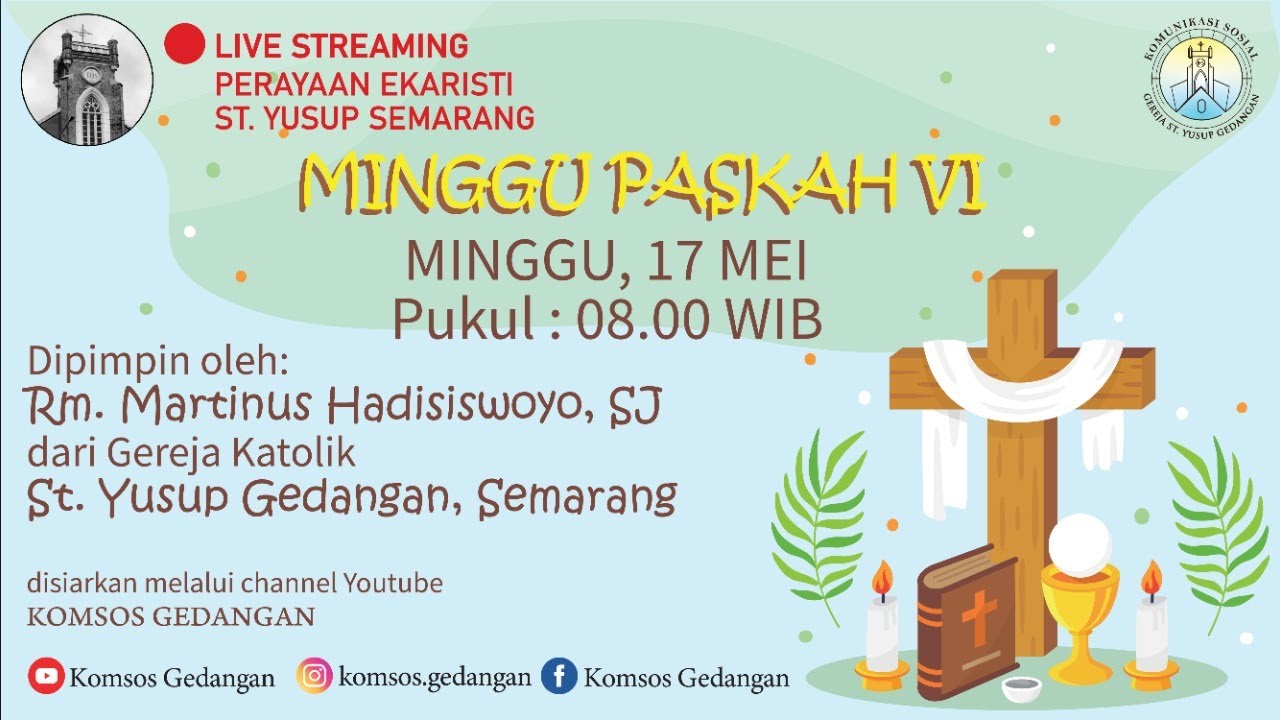 LIVE STREAMING
PERAYAAN EKARISTI
ST. YUSUP SEMARANG

KOMUNIKASI SOSIAL
GEREJA ST. YUSUP GEDANGAN

MINGGU PASKAH VI

MINGGU, 17 MEI
Pukul : 08.00 WIB

Dipimpin oleh:
Rm. Martinus Hadisiswoyo, SJ
dari Gereja Katolik
St. Yusup Gedangan, Semarang

disiarkan melalui channel Youtube
KOMSOS GEDANGAN

Komsos Gedangan komsos.gedangan Komsos Gedangan